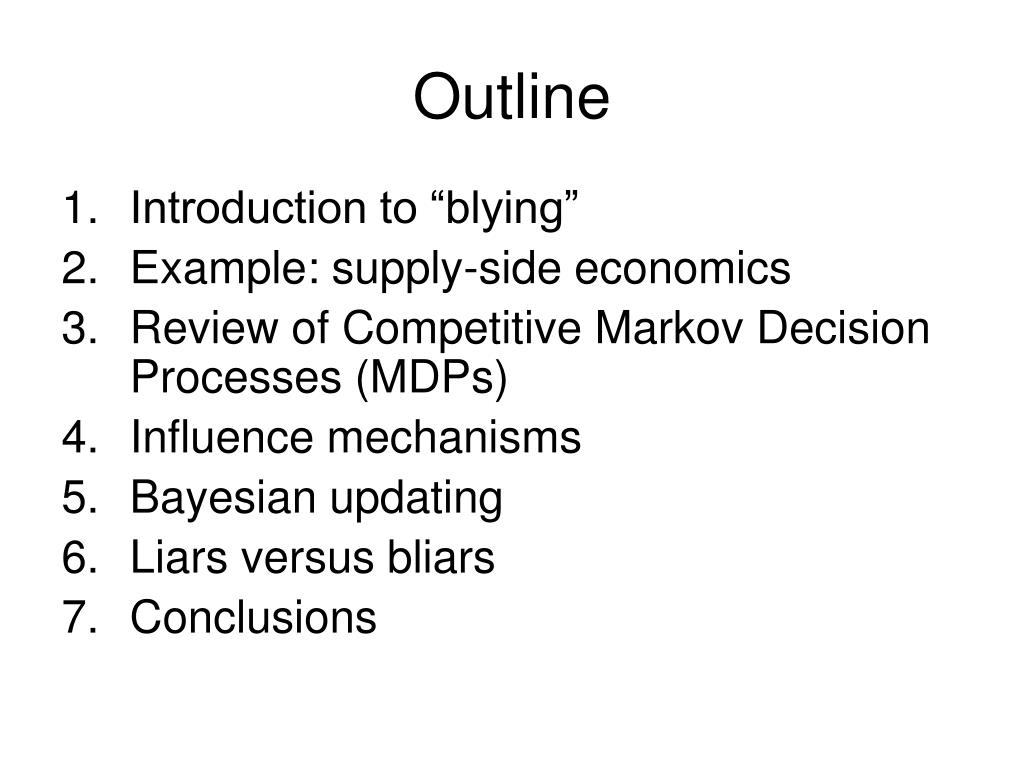 Outline

1. Introduction to “blying”
2. Example: supply-side economics
3. Review of Competitive Markov Decision Processes (MDPs)
4. Influence mechanisms
5. Bayesian updating
6. Liars versus bliars
7. Conclusions